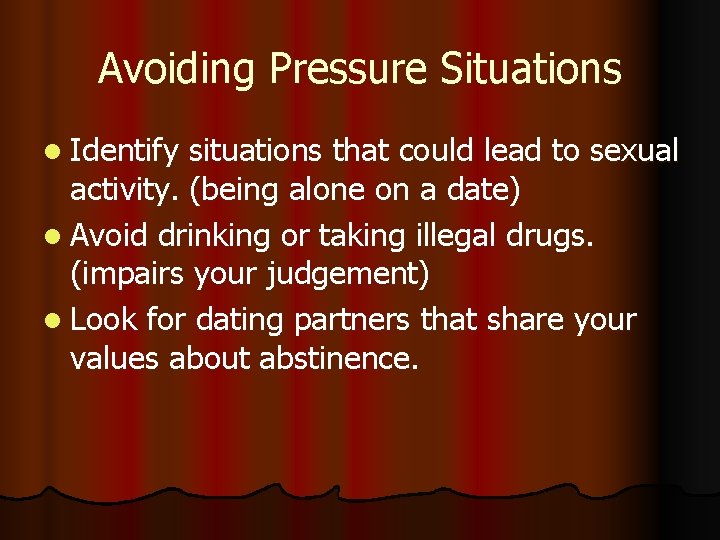 Avoiding Pressure Situations

- Identify situations that could lead to sexual activity. (being alone on a date)
- Avoid drinking or taking illegal drugs. (impairs your judgement)
- Look for dating partners that share your values about abstinence.